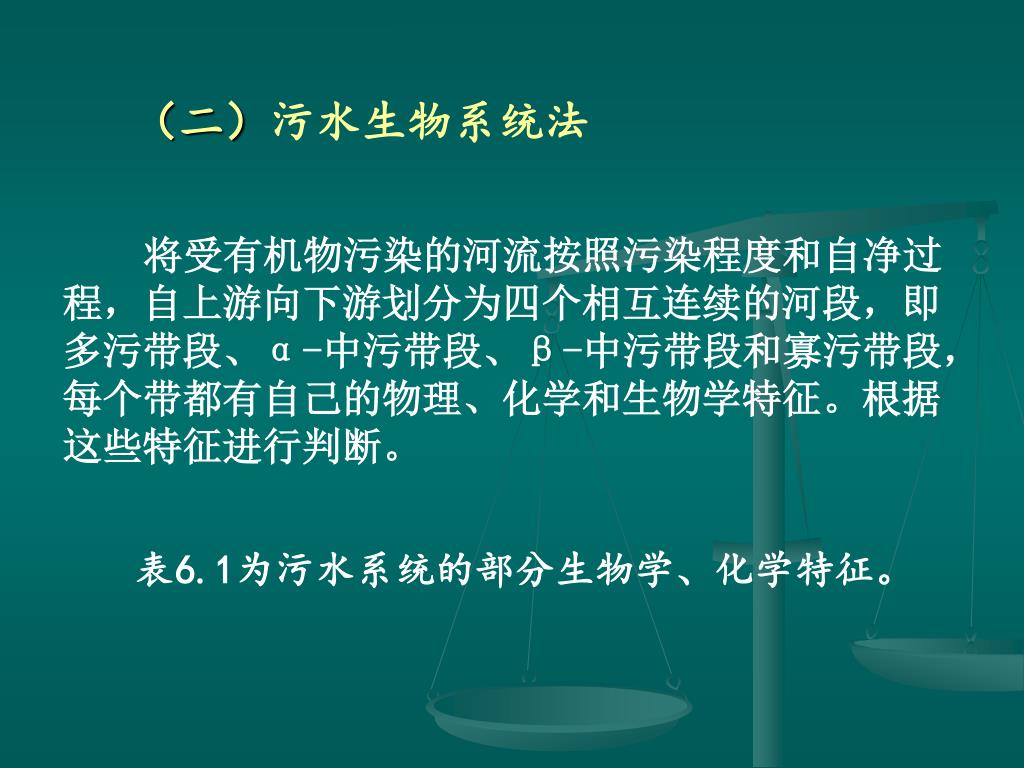 （二）污水生物系统法

将受有机物污染的河流按照污染程度和自净过程，自上游向下游划分为四个相互连续的河段，即多污带段、α-中污带段、β-中污带段和寡污带段，每个带都有自己的物理、化学和生物学特征。根据这些特征进行判断。

表6.1为污水系统的部分生物学、化学特征。